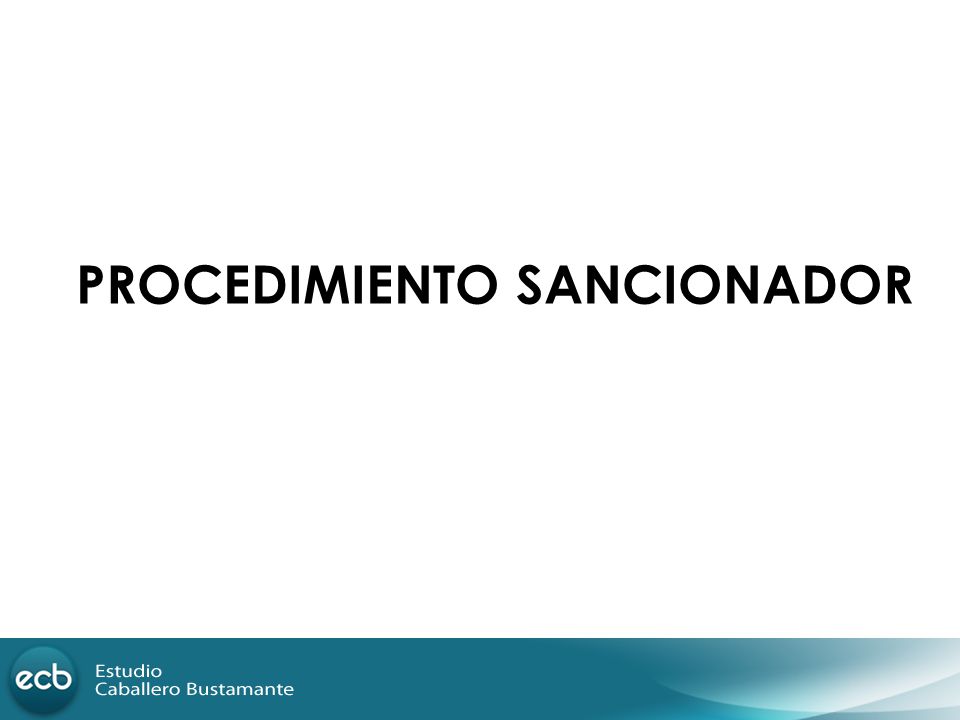 PROCEDIMIENTO SANCIONADOR

ecb Estudio
Caballero Bustamante